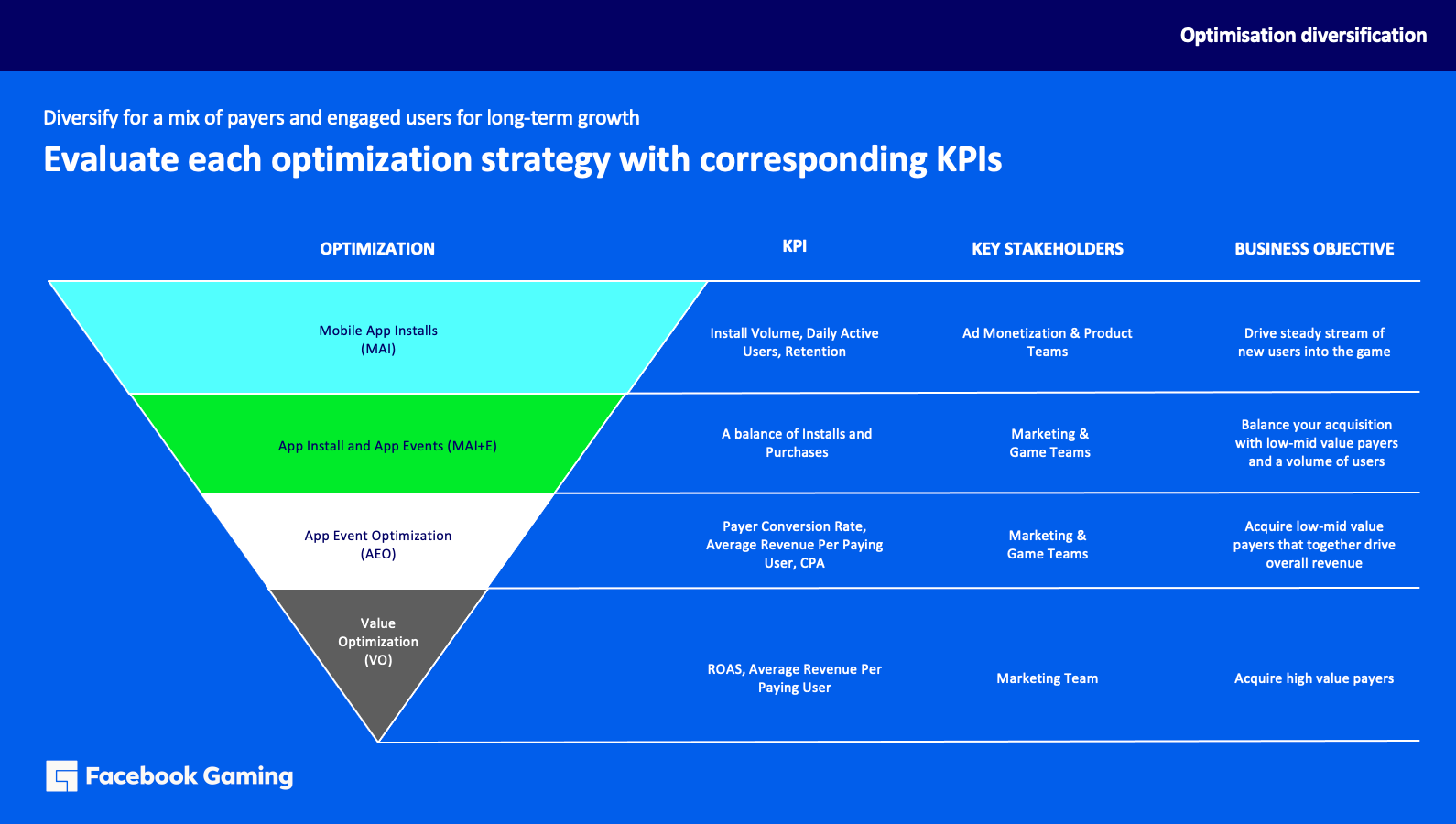 Optimisation diversification

Diversify for a mix of payers and engaged users for long-term growth

Evaluate each optimization strategy with corresponding KPIs

| OPTIMIZATION | KPI | KEY STAKEHOLDERS | BUSINESS OBJECTIVE |
|---|---|---|---|
| Mobile App Installs (MAI) | Install Volume, Daily Active Users, Retention | Ad Monetization & Product Teams | Drive steady stream of new users into the game |
| App Install and App Events (MAI+E) | A balance of Installs and Purchases | Marketing & Game Teams | Balance your acquisition with low-mid value payers and a volume of users |
| App Event Optimization (AEO) | Payer Conversion Rate, Average Revenue Per Paying User, CPA | Marketing & Game Teams | Acquire low-mid value payers that together drive overall revenue |
| Value Optimization (VO) | ROAS, Average Revenue Per Paying User | Marketing Team | Acquire high value payers |

Facebook Gaming